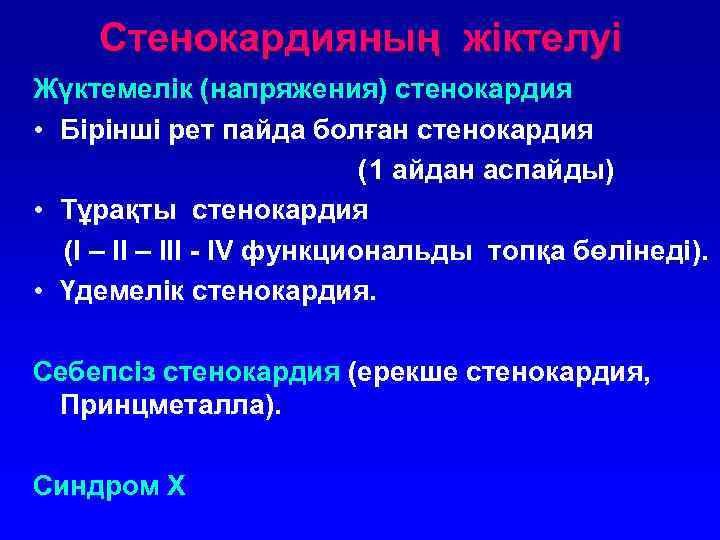 Стенокардияның жіктелуі

Жүктемелік (напряжения) стенокардия

• Бірінші рет пайда болған стенокардия (1 айдан аспайды)

• Тұрақты стенокардия (I – II – III - IV функциональды топқа бөлінеді).

• Үдемелік стенокардия.

Себепсіз стенокардия (ерекше стенокардия, Принцметалла).

Синдром Х